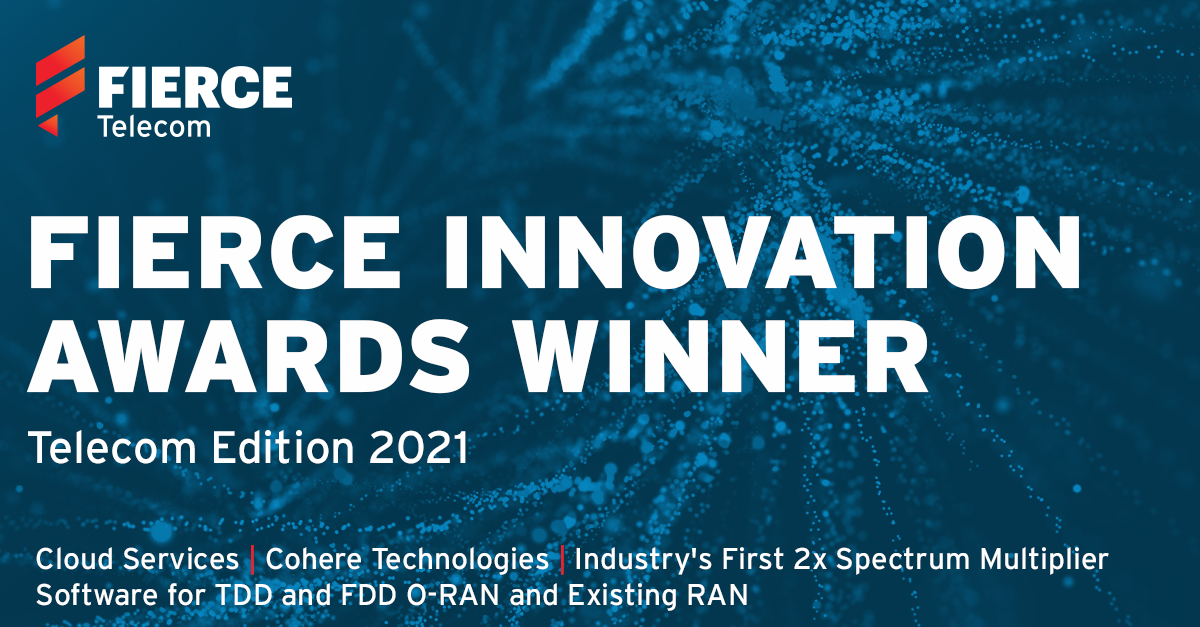 FIERCE Telecom

FIERCE INNOVATION AWARDS WINNER

Telecom Edition 2021

Cloud Services | Cohere Technologies | Industry's First 2x Spectrum Multiplier Software for TDD and FDD O-RAN and Existing RAN